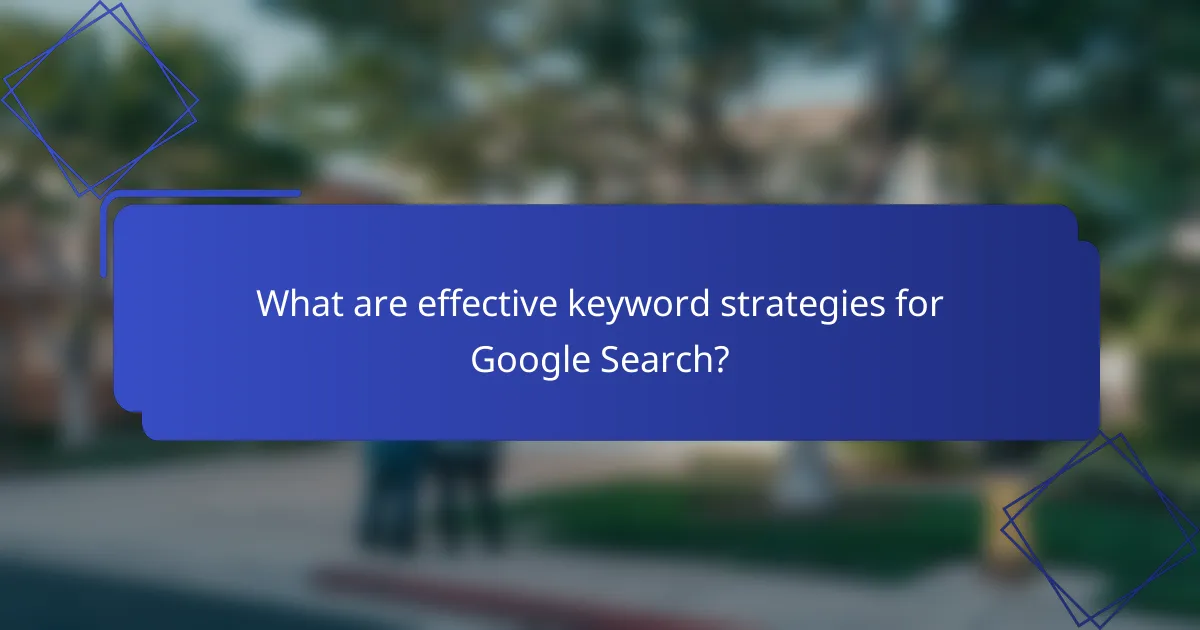 What are effective keyword strategies for Google Search?